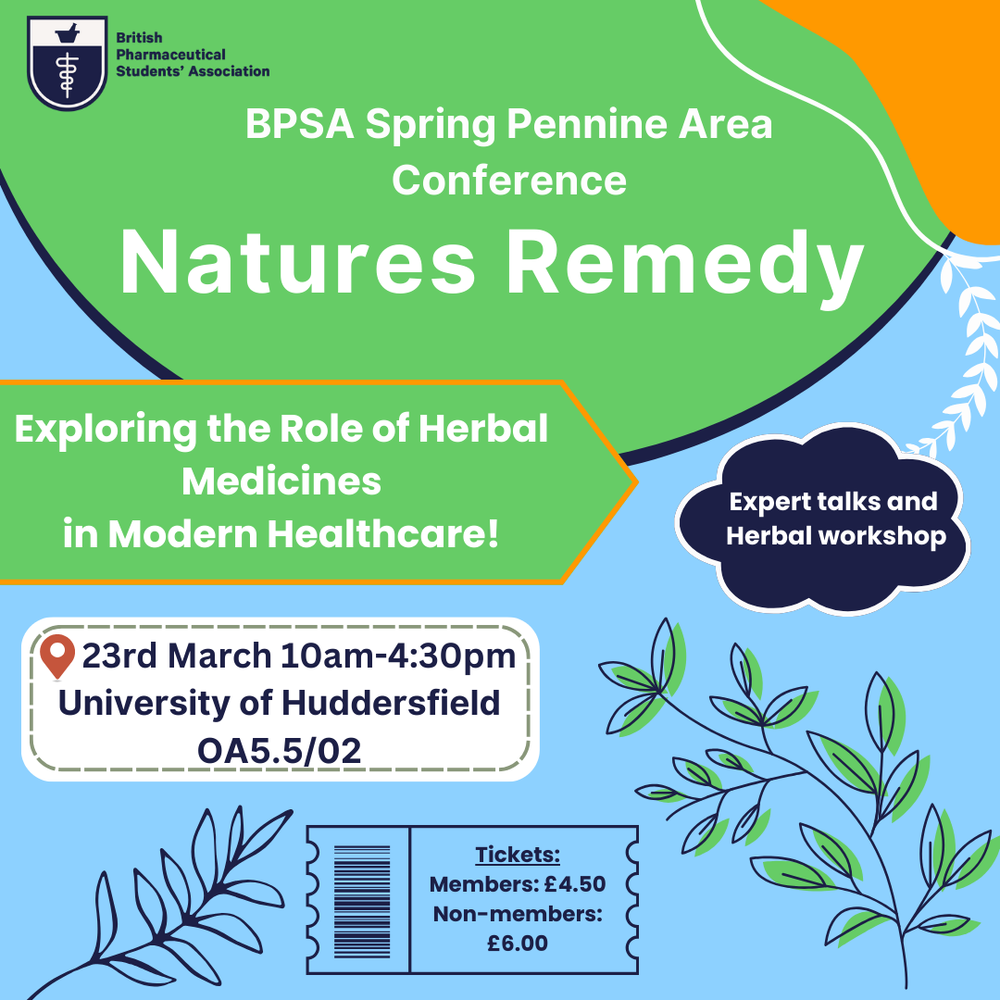 British Pharmaceutical Students' Association

BPSA Spring Pennine Area Conference

Natures Remedy

Exploring the Role of Herbal Medicines in Modern Healthcare!

Expert talks and Herbal workshop

23rd March 10am-4:30pm
University of Huddersfield
OA5.5/02

Tickets:
Members: £4.50
Non-members: £6.00